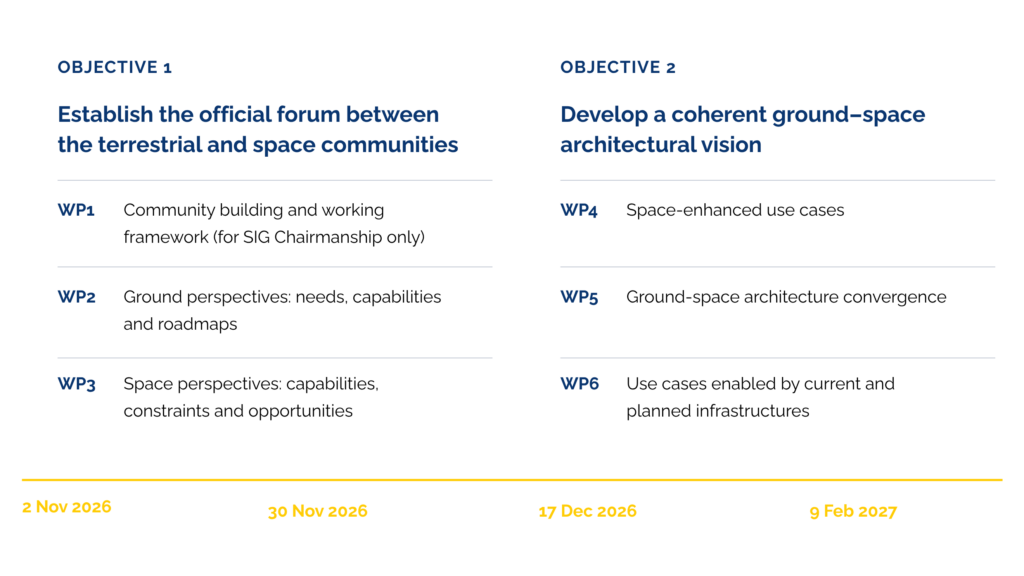 OBJECTIVE 1

Establish the official forum between the terrestrial and space communities

WP1 Community building and working framework (for SIG Chairmanship only)

WP2 Ground perspectives: needs, capabilities and roadmaps

WP3 Space perspectives: capabilities, constraints and opportunities

OBJECTIVE 2

Develop a coherent ground–space architectural vision

WP4 Space-enhanced use cases

WP5 Ground-space architecture convergence

WP6 Use cases enabled by current and planned infrastructures

2 Nov 2026

30 Nov 2026

17 Dec 2026

9 Feb 2027